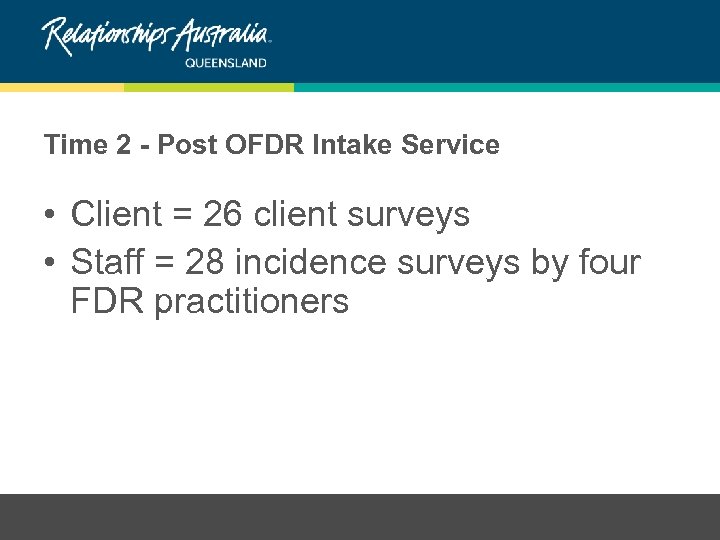 Relationships Australia
QUEENSLAND

Time 2 - Post OFDR Intake Service

• Client = 26 client surveys
• Staff = 28 incidence surveys by four FDR practitioners